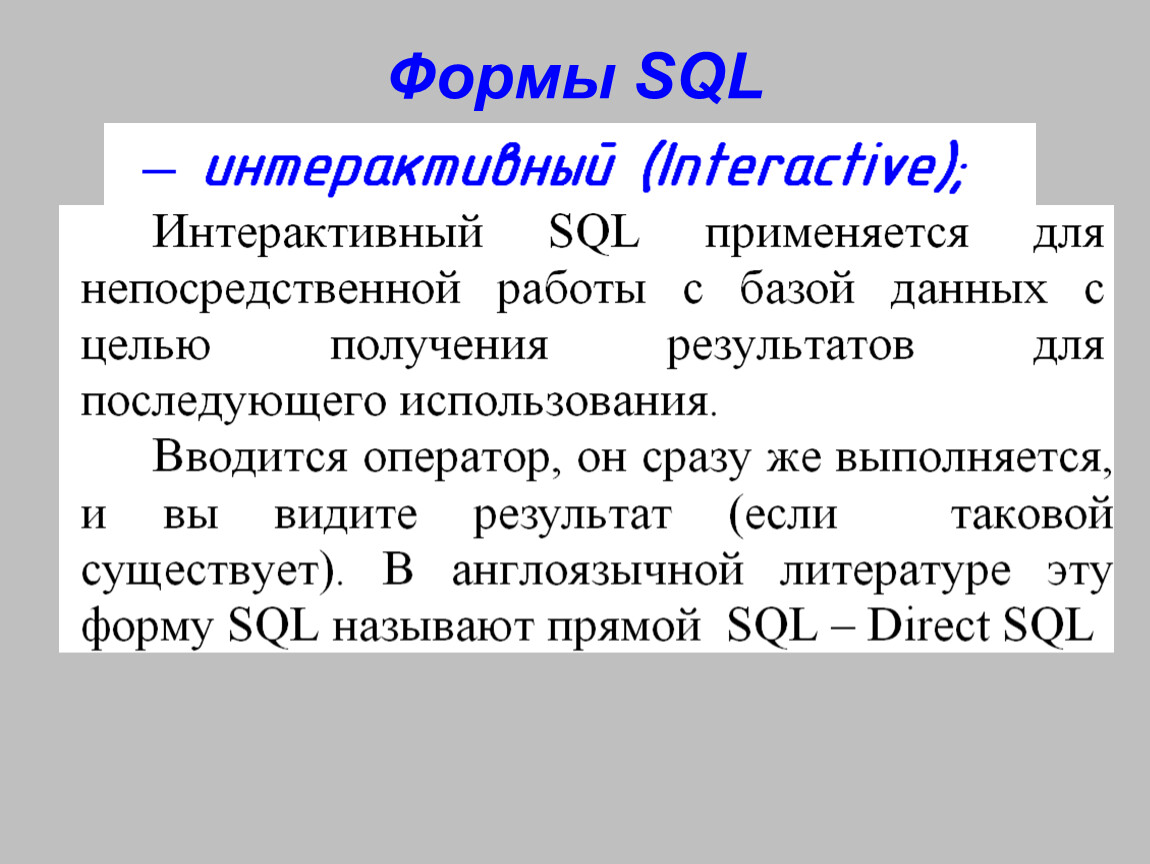 Формы SQL

– интерактивный (Interactive);

Интерактивный SQL применяется для непосредственной работы с базой данных с целью получения результатов для последующего использования.

Вводится оператор, он сразу же выполняется, и вы видите результат (если таковой существует). В англоязычной литературе эту форму SQL называют прямой SQL – Direct SQL